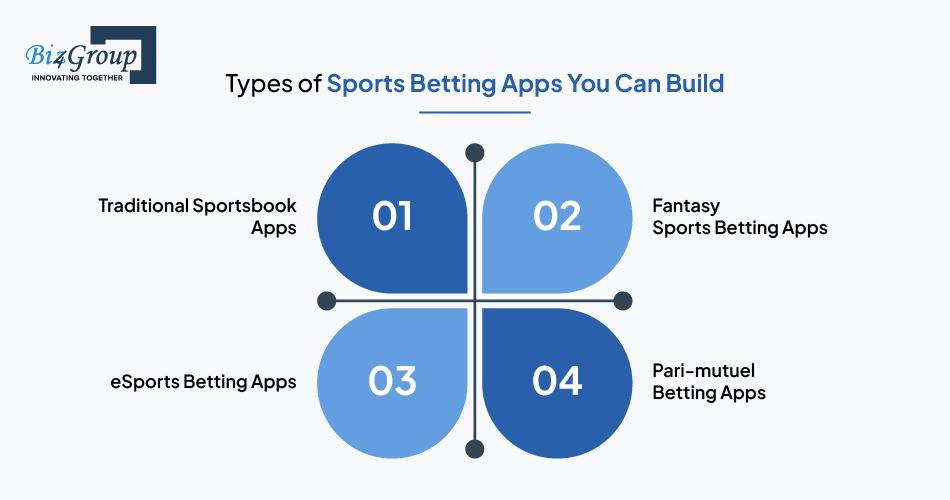 Biz4Group
INNOVATING TOGETHER

Types of Sports Betting Apps You Can Build

Traditional Sportsbook Apps

01

02

Fantasy Sports Betting Apps

eSports Betting Apps

03

04

Pari-mutuel Betting Apps